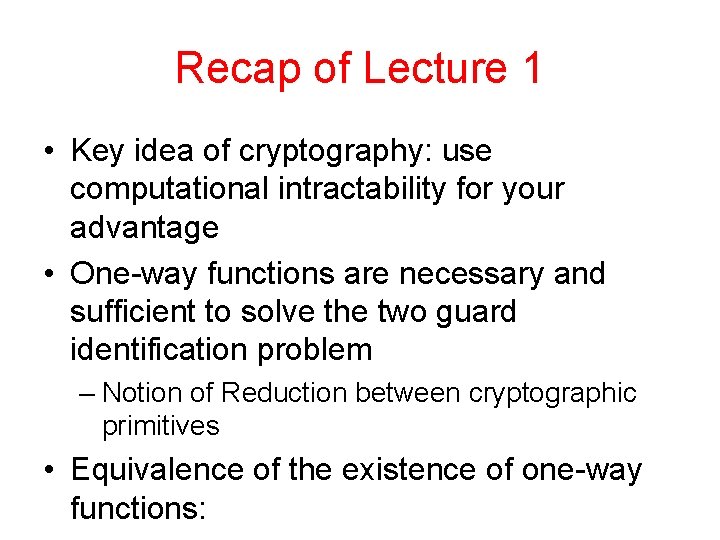 Recap of Lecture 1

• Key idea of cryptography: use computational intractability for your advantage

• One-way functions are necessary and sufficient to solve the two guard identification problem

– Notion of Reduction between cryptographic primitives

• Equivalence of the existence of one-way functions: